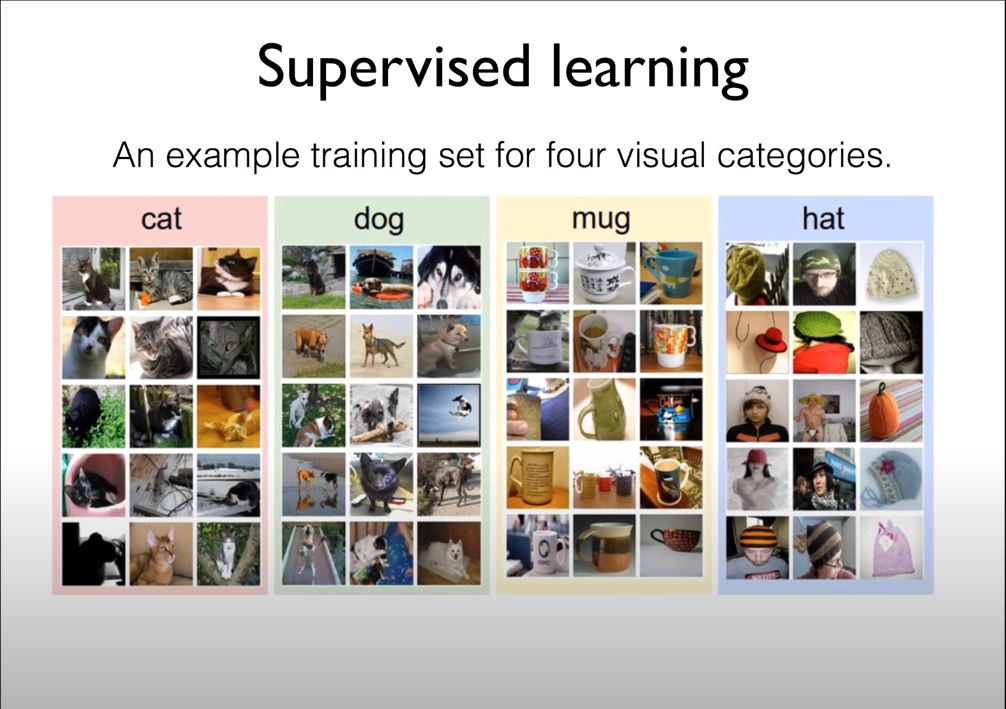 Supervised learning

An example training set for four visual categories.

cat

dog

mug

hat